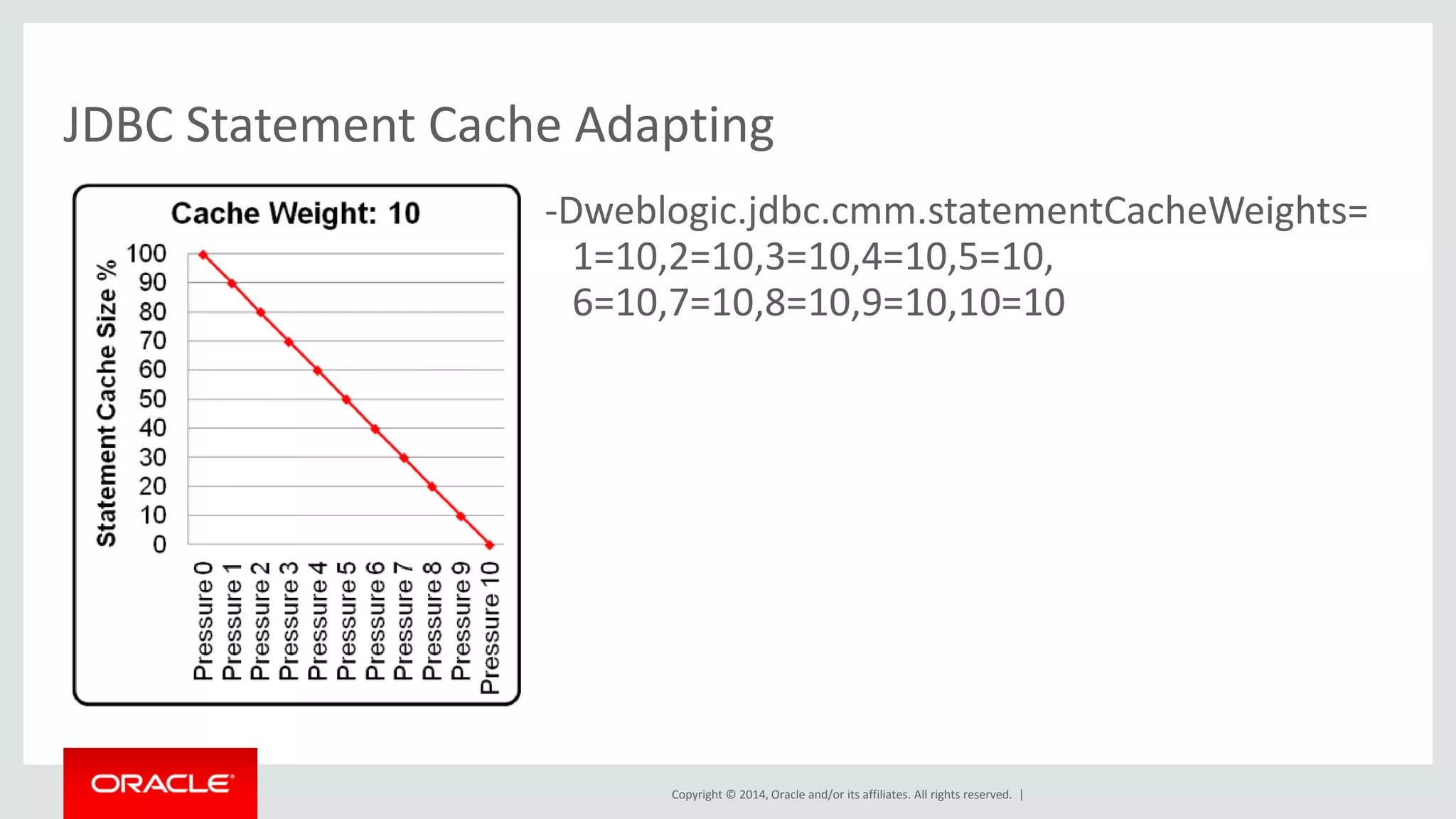 JDBC Statement Cache Adapting

Cache Weight: 10

Statement Cache Size %

100
90
80
70
60
50
40
30
20
10
0

Pressure 0
Pressure 1
Pressure 2
Pressure 3
Pressure 4
Pressure 5
Pressure 6
Pressure 7
Pressure 8
Pressure 9
Pressure 10

-Dweblogic.jdbc.cmm.statementCacheWeights= 1=10,2=10,3=10,4=10,5=10, 6=10,7=10,8=10,9=10,10=10

ORACLE

Copyright © 2014, Oracle and/or its affiliates. All rights reserved. |